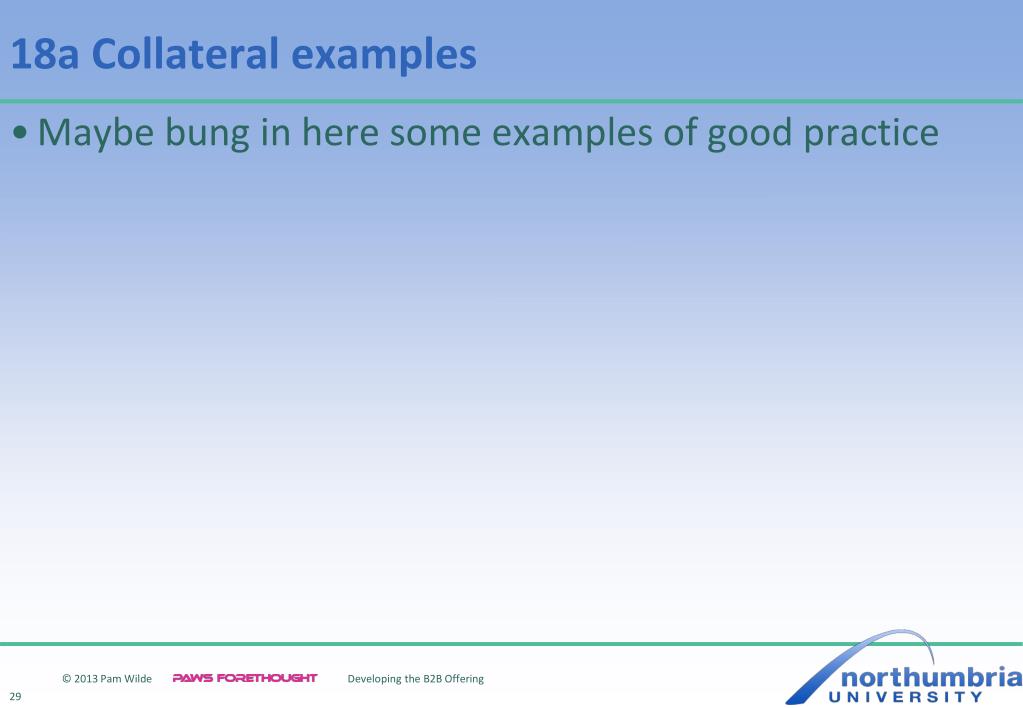 18a Collateral examples

• Maybe bung in here some examples of good practice

© 2013 Pam Wilde PAWS FORETHOUGHT Developing the B2B Offering

29

northumbria UNIVERSITY